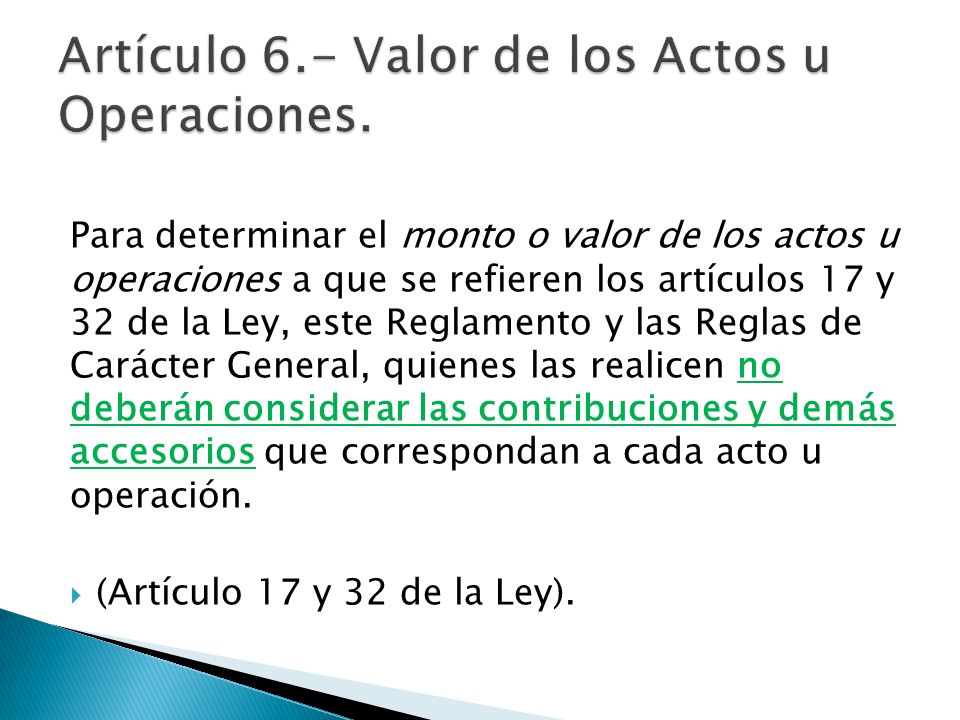 Artículo 6.- Valor de los Actos u Operaciones.

Para determinar el monto o valor de los actos u operaciones a que se refieren los artículos 17 y 32 de la Ley, este Reglamento y las Reglas de Carácter General, quienes las realicen no deberán considerar las contribuciones y demás accesorios que correspondan a cada acto u operación.

(Artículo 17 y 32 de la Ley).